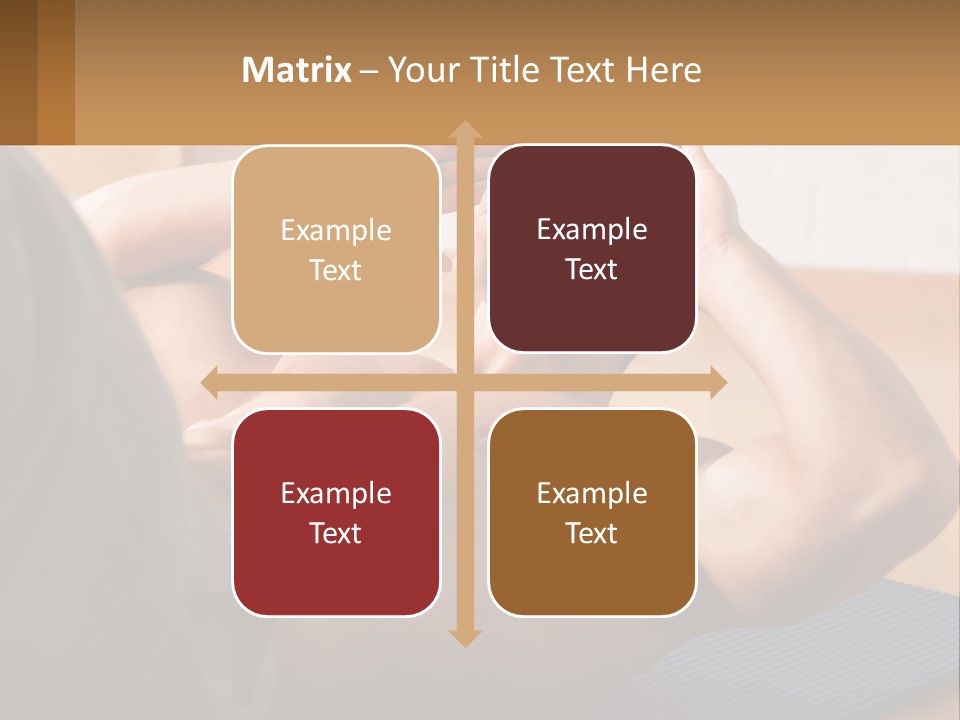 Matrix – Your Title Text Here

Example Text

Example Text

Example Text

Example Text